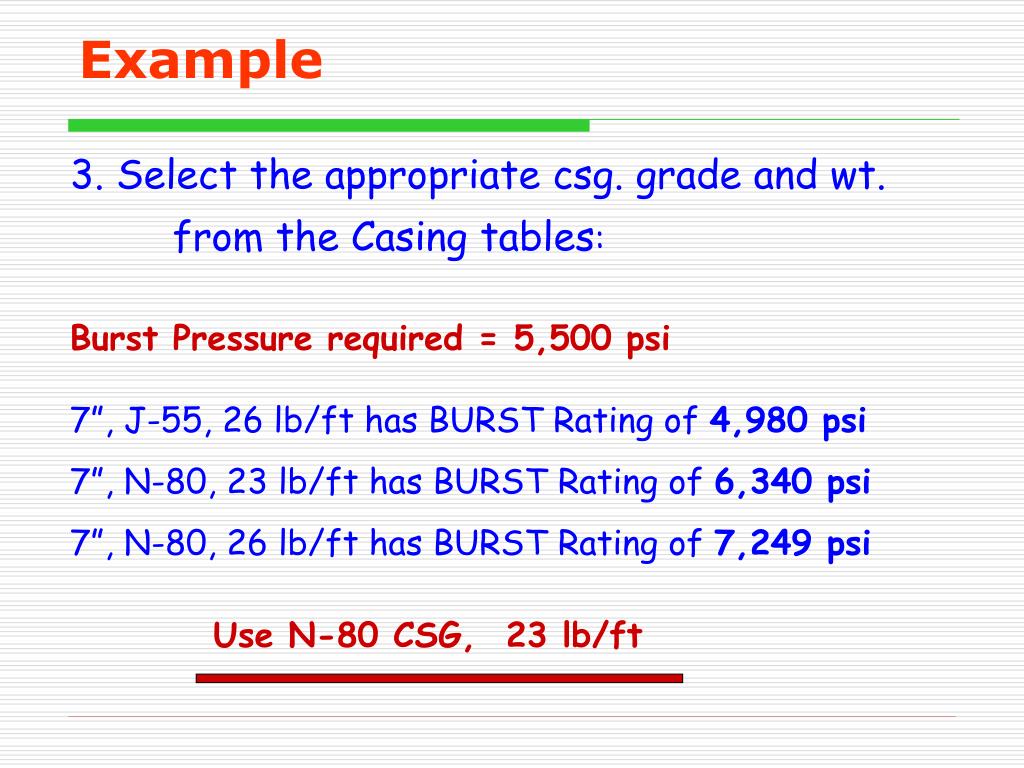 Example

3. Select the appropriate csg. grade and wt. from the Casing tables:

Burst Pressure required = 5,500 psi

7”, J-55, 26 lb/ft has BURST Rating of 4,980 psi
7”, N-80, 23 lb/ft has BURST Rating of 6,340 psi
7”, N-80, 26 lb/ft has BURST Rating of 7,249 psi

Use N-80 CSG, 23 lb/ft